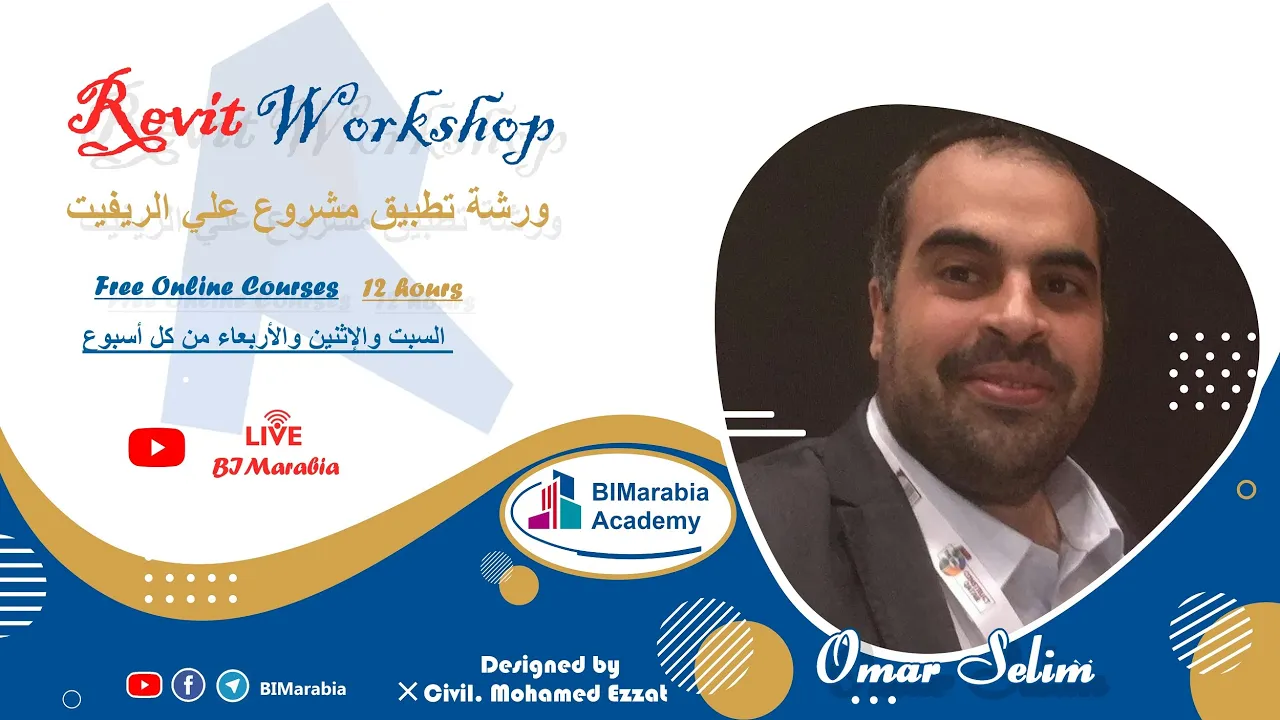 Revit Workshop

ورشة تطبيق مشروع علي الريفيت

Free Online Courses 12 hours

السبت والإثنين والأربعاء من كل أسبوع

LIVE
BIMarabia

BIMarabia Academy

Omar Selim

BIMarabia

Designed by
Civil. Mohamed Ezzat